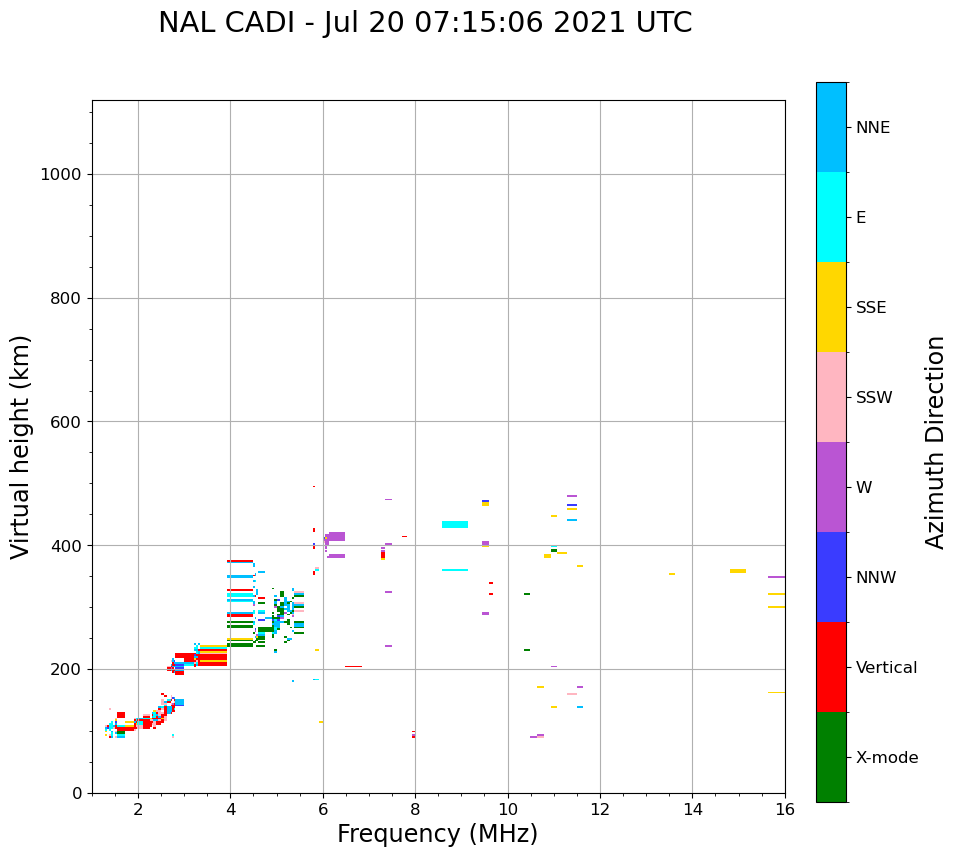 NAL CADI - Jul 20 07:15:06 2021 UTC

Virtual height (km)

1000
800
600
400
200
0

2
4
6
8
10
12
14
16

Frequency (MHz)

NNE
E
SSE
SSW
W
NNW
Vertical
X-mode

Azimuth Direction